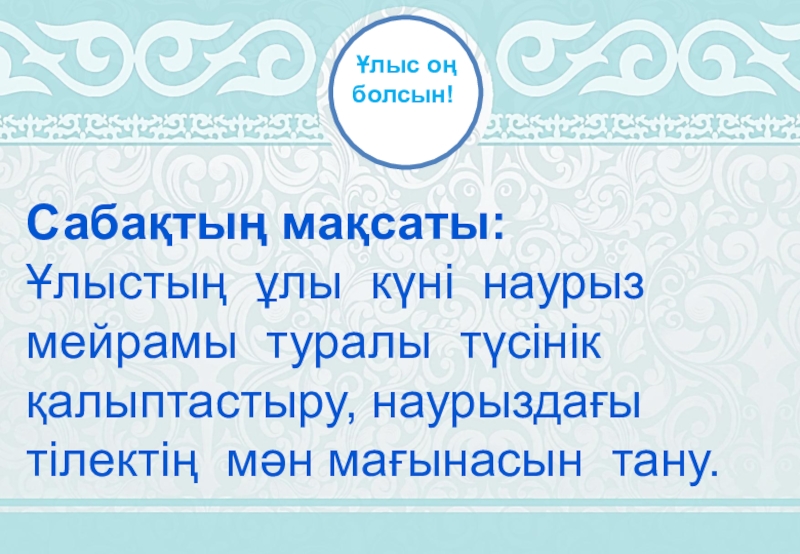 Ұлыс оң болсын!

Сабақтың мақсаты:
Ұлыстың ұлы күні наурыз мейрамы туралы түсінік қалыптастыру, наурыздағы тілектің мән мағынасын тану.